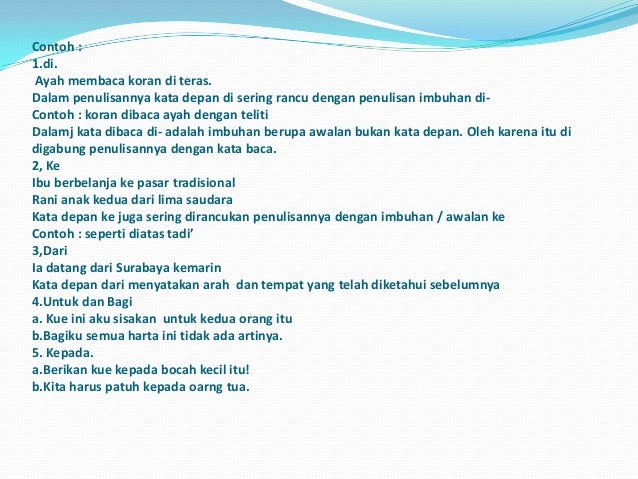 Contoh :
1.di.
Ayah membaca koran di teras.
Dalam penulisannya kata depan di sering rancu dengan penulisan imbuhan di-
Contoh : koran dibaca ayah dengan teliti
Dalamj kata dibaca di- adalah imbuhan berupa awalan bukan kata depan. Oleh karena itu di digabung penulisannya dengan kata baca.
2, Ke
Ibu berbelanja ke pasar tradisional
Rani anak kedua dari lima saudara
Kata depan ke juga sering dirancukan penulisannya dengan imbuhan / awalan ke
Contoh : seperti diatas tadi'
3,Dari
Ia datang dari Surabaya kemarin
Kata depan dari menyatakan arah dan tempat yang telah diketahui sebelumnya
4.Untuk dan Bagi
a. Kue ini aku sisakan untuk kedua orang itu
b.Bagiku semua harta ini tidak ada artinya.
5. Kepada.
a.Berikan kue kepada bocah kecil itu!
b.Kita harus patuh kepada oarng tua.